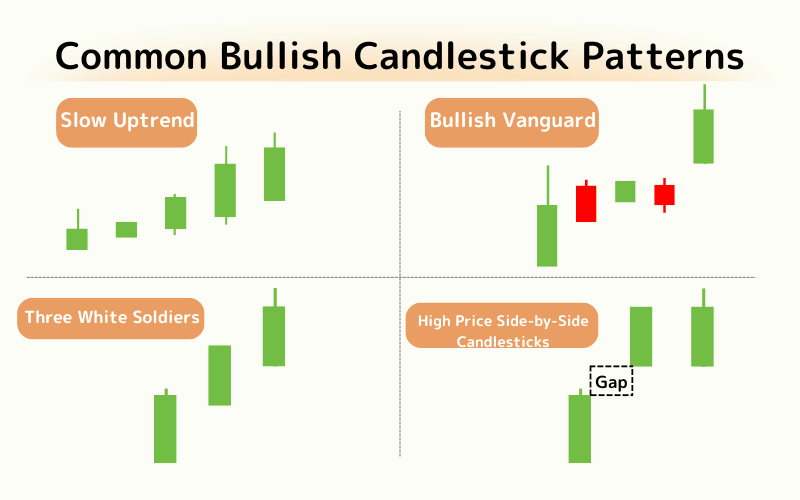 Common Bullish Candlestick Patterns

Slow Uptrend

Bullish Vanguard

Three White Soldiers

High Price Side-by-Side Candlesticks

Gap